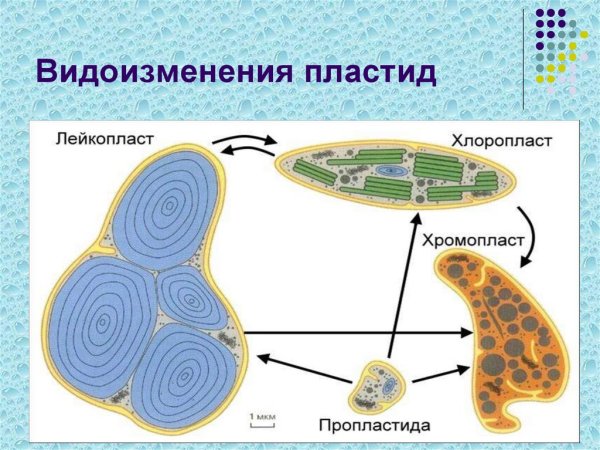 Видоизменения пластид

Лейкопласт

Хлоропласт

Хромопласт

1 мкм

Пропластида